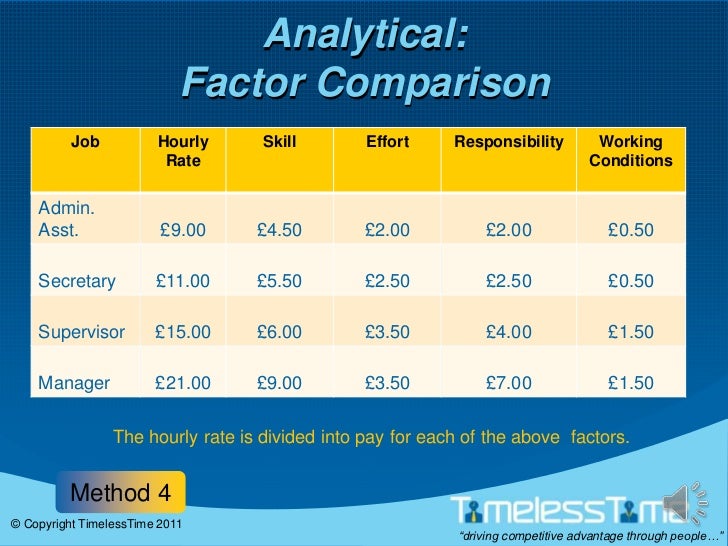 Analytical:
Factor Comparison

| Job | Hourly Rate | Skill | Effort | Responsibility | Working Conditions |
|---|---|---|---|---|---|
| Admin. Asst. | £9.00 | £4.50 | £2.00 | £2.00 | £0.50 |
| Secretary | £11.00 | £5.50 | £2.50 | £2.50 | £0.50 |
| Supervisor | £15.00 | £6.00 | £3.50 | £4.00 | £1.50 |
| Manager | £21.00 | £9.00 | £3.50 | £7.00 | £1.50 |

The hourly rate is divided into pay for each of the above factors.

Method 4

© Copyright TimelessTime 2011

TimelessTime

"driving competitive advantage through people…"